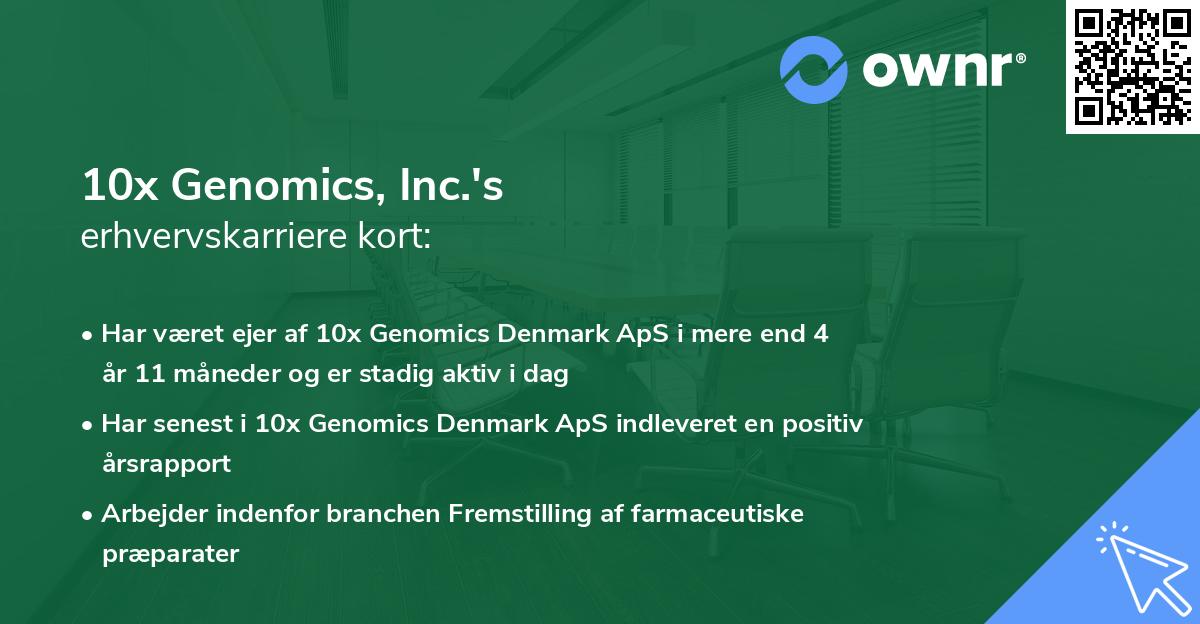 ownr®

10x Genomics, Inc.'s
erhvervskarriere kort:

• Har været ejer af 10x Genomics Denmark ApS i mere end 4 år 11 måneder og er stadig aktiv i dag

• Har senest i 10x Genomics Denmark ApS indleveret en positiv årsrapport

• Arbejder indenfor branchen Fremstilling af farmaceutiske præparater